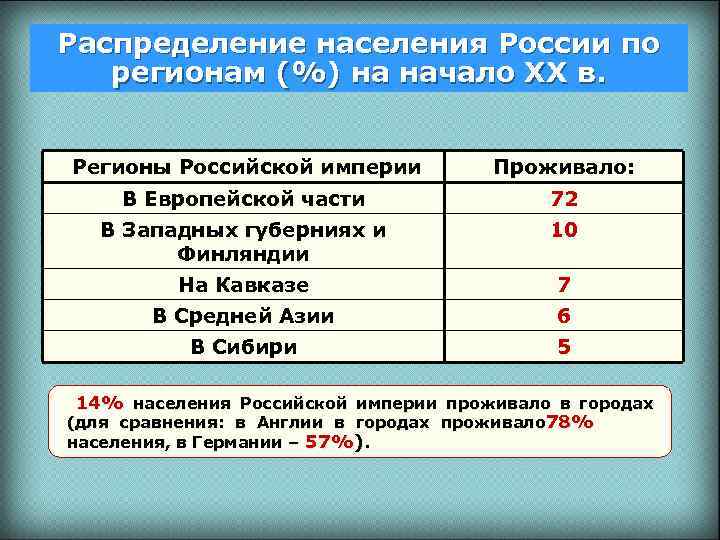 Распределение населения России по регионам (%) на начало XX в.

| Регионы Российской империи | Проживало: |
|---|---|
| В Европейской части | 72 |
| В Западных губерниях и Финляндии | 10 |
| На Кавказе | 7 |
| В Средней Азии | 6 |
| В Сибири | 5 |

14% населения Российской империи проживало в городах (для сравнения: в Англии в городах проживало78% населения, в Германии – 57%).